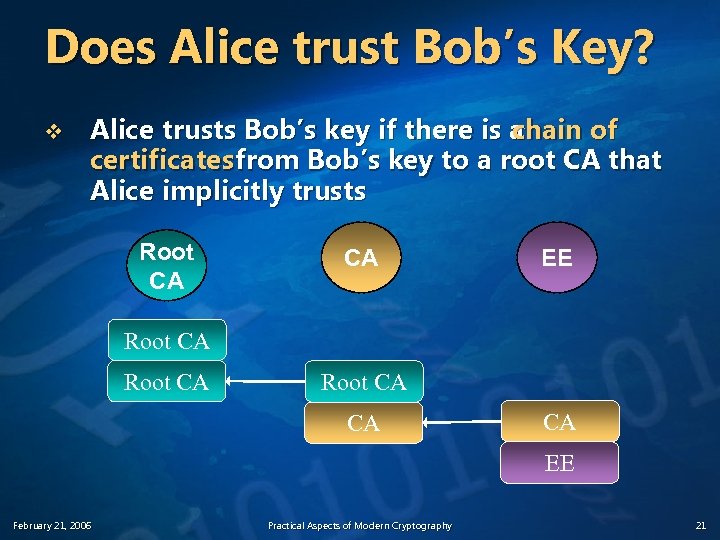 Does Alice trust Bob's Key?

❖ Alice trusts Bob's key if there is a chain of certificates from Bob's key to a root CA that Alice implicitly trusts

Root CA

CA

EE

Root CA

Root CA

Root CA

CA

CA

EE

February 21, 2006

Practical Aspects of Modern Cryptography

21